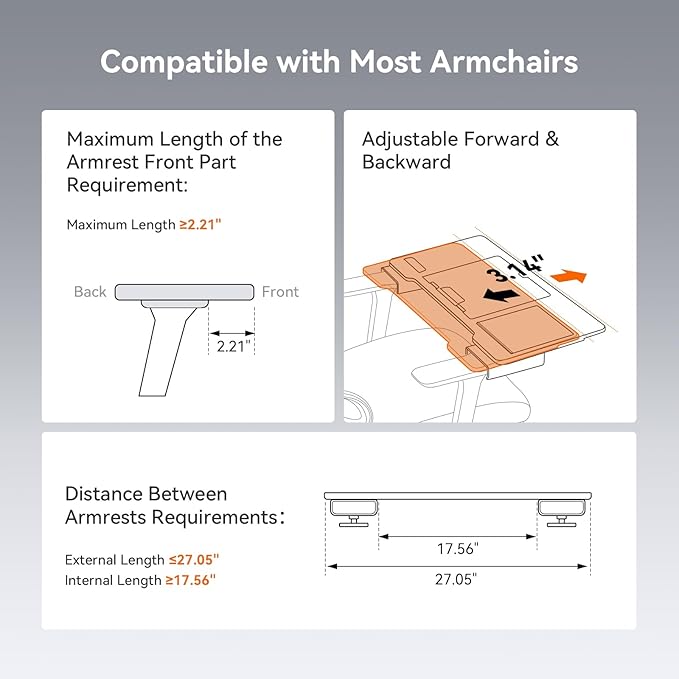 Compatible with Most Armchairs

Maximum Length of the Armrest Front Part Requirement:

Maximum Length ≥2.21"

Back

Front

2.21"

Adjustable Forward & Backward

3.14"

Distance Between Armrests Requirements:

External Length ≤27.05"
Internal Length ≥17.56"

17.56"

27.05"